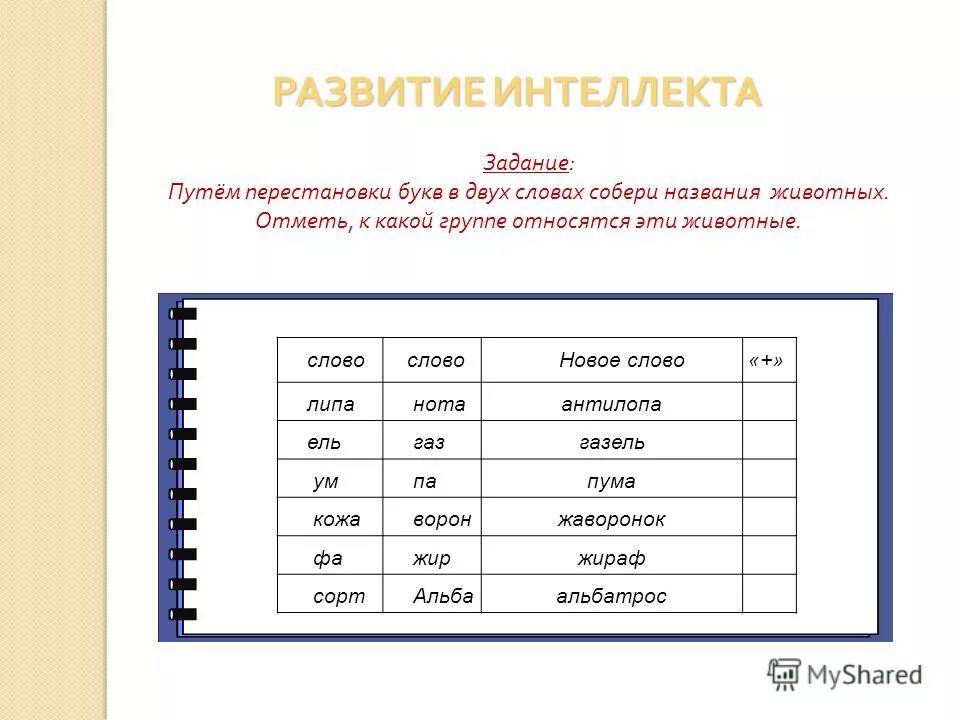 РАЗВИТИЕ ИНТЕЛЛЕКТА

Задание:
Путём перестановки букв в двух словах собери названия животных. Отметь, к какой группе относятся эти животные.

| слово | слово | Новое слово | «+» |
|---|---|---|---|
| липа | нота | антилопа | |
| ель | газ | газель | |
| ум | па | пума | |
| кожа | ворон | жаворонок | |
| фа | жир | жираф | |
| сорт | Альба | альбатрос | |

MyShared